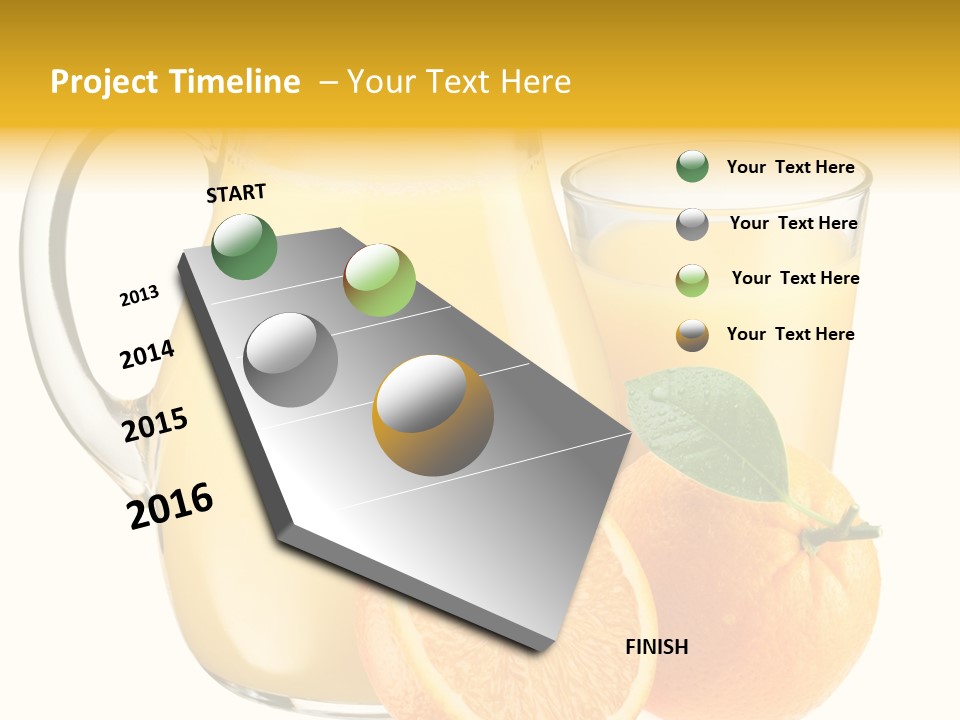 Project Timeline – Your Text Here

START

2013

2014

2015

2016

FINISH

Your Text Here

Your Text Here

Your Text Here

Your Text Here